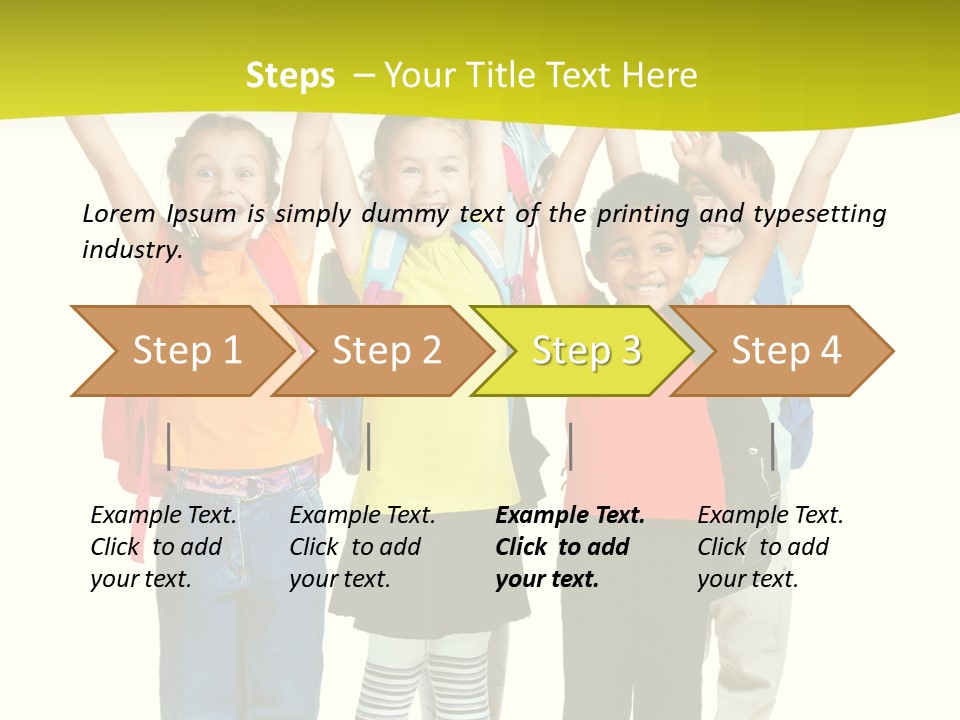 Steps – Your Title Text Here

Lorem Ipsum is simply dummy text of the printing and typesetting industry.

Step 1

Step 2

Step 3

Step 4

Example Text. Click to add your text.

Example Text. Click to add your text.

Example Text. Click to add your text.

Example Text. Click to add your text.